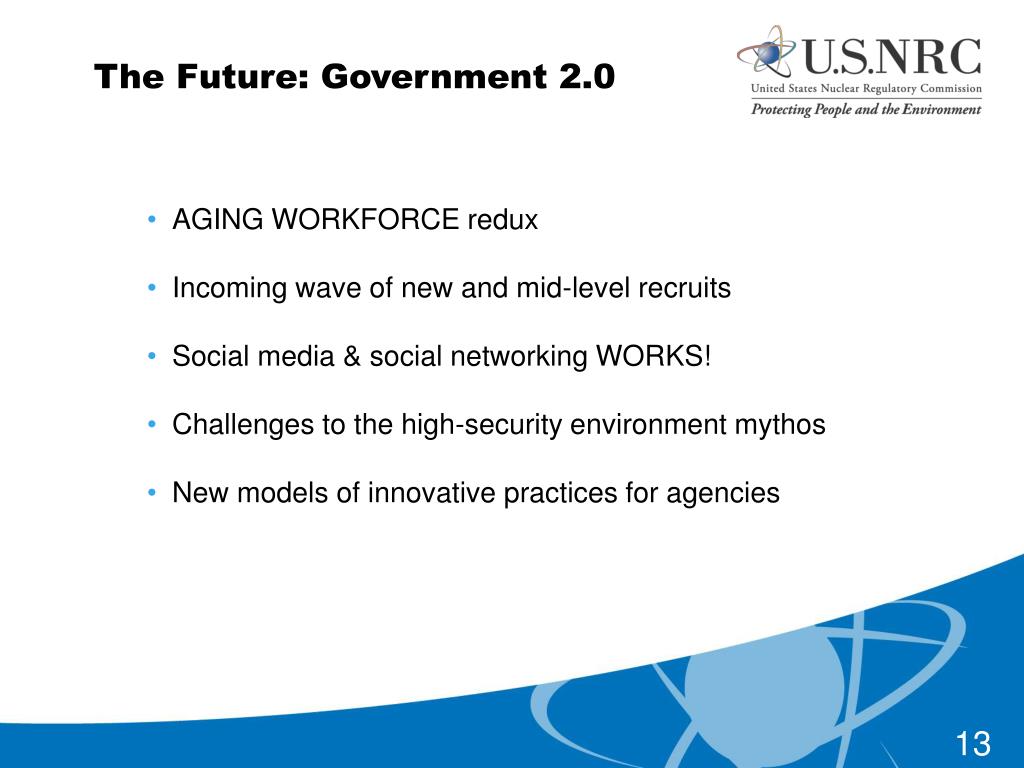 The Future: Government 2.0

U.S.NRC
United States Nuclear Regulatory Commission
Protecting People and the Environment

• AGING WORKFORCE redux

• Incoming wave of new and mid-level recruits

• Social media & social networking WORKS!

• Challenges to the high-security environment mythos

• New models of innovative practices for agencies

13